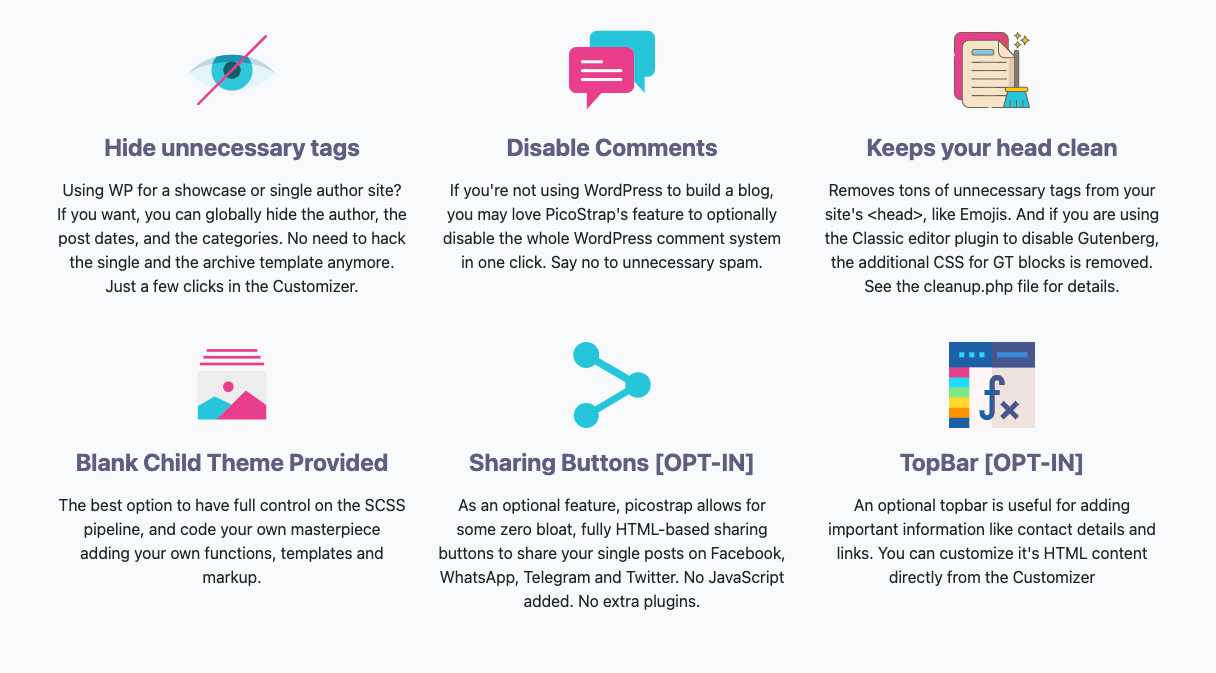 Hide unnecessary tags

Using WP for a showcase or single author site? If you want, you can globally hide the author, the post dates, and the categories. No need to hack the single and the archive template anymore. Just a few clicks in the Customizer.

Disable Comments

If you're not using WordPress to build a blog, you may love PicoStrap's feature to optionally disable the whole WordPress comment system in one click. Say no to unnecessary spam.

Keeps your head clean

Removes tons of unnecessary tags from your site's <head>, like Emojis. And if you are using the Classic editor plugin to disable Gutenberg, the additional CSS for GT blocks is removed. See the cleanup.php file for details.

Blank Child Theme Provided

The best option to have full control on the SCSS pipeline, and code your own masterpiece adding your own functions, templates and markup.

Sharing Buttons [OPT-IN]

As an optional feature, picostrap allows for some zero bloat, fully HTML-based sharing buttons to share your single posts on Facebook, WhatsApp, Telegram and Twitter. No JavaScript added. No extra plugins.

TopBar [OPT-IN]

An optional topbar is useful for adding important information like contact details and links. You can customize it's HTML content directly from the Customizer